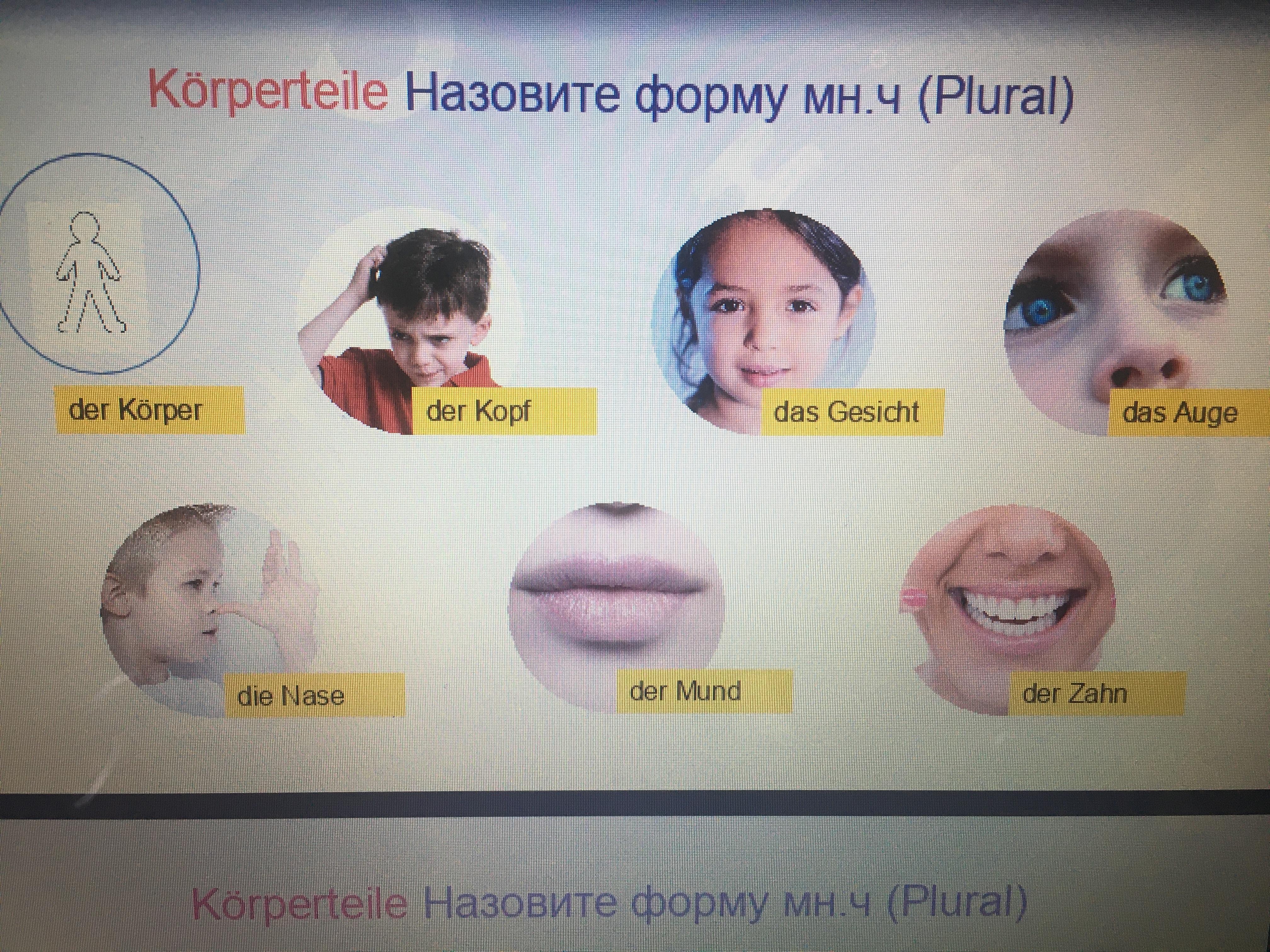 Körperteile Назовите форму мн.ч (Plural)

der Körper

der Kopf

das Gesicht

das Auge

die Nase

der Mund

der Zahn

Körperteile Назовите форму мн.ч (Plural)